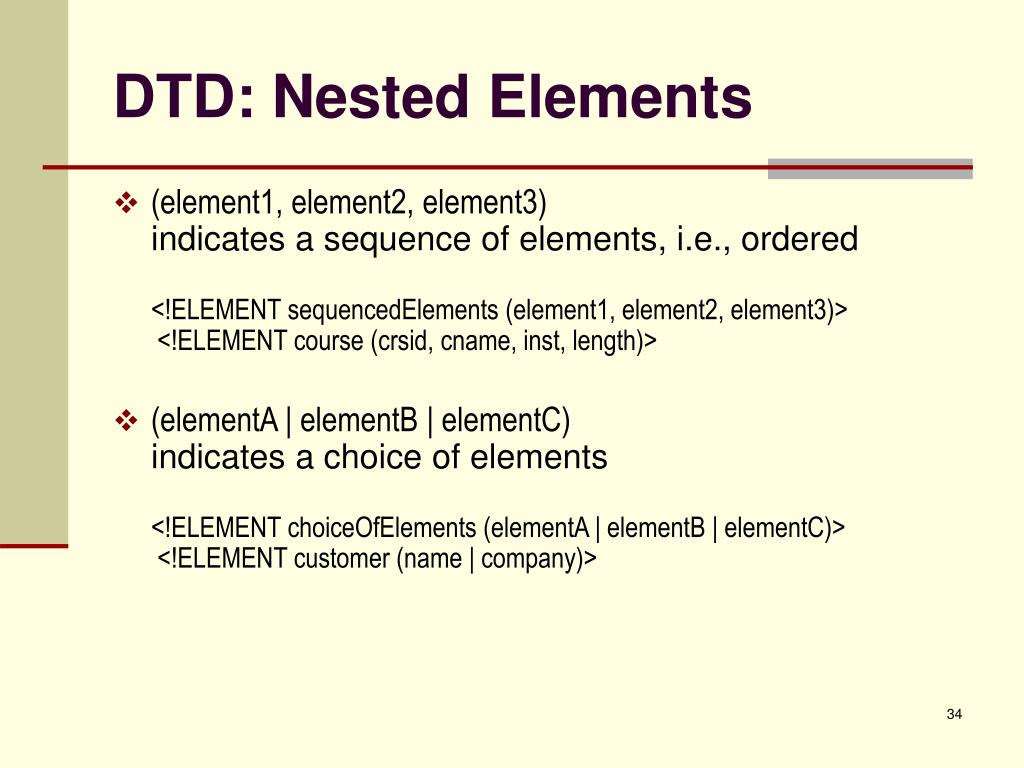 DTD: Nested Elements

❖ (element1, element2, element3)
indicates a sequence of elements, i.e., ordered

<!ELEMENT sequencedElements (element1, element2, element3)>
<!ELEMENT course (crsid, cname, inst, length)>

❖ (elementA | elementB | elementC)
indicates a choice of elements

<!ELEMENT choiceOfElements (elementA | elementB | elementC)>
<!ELEMENT customer (name | company)>

34